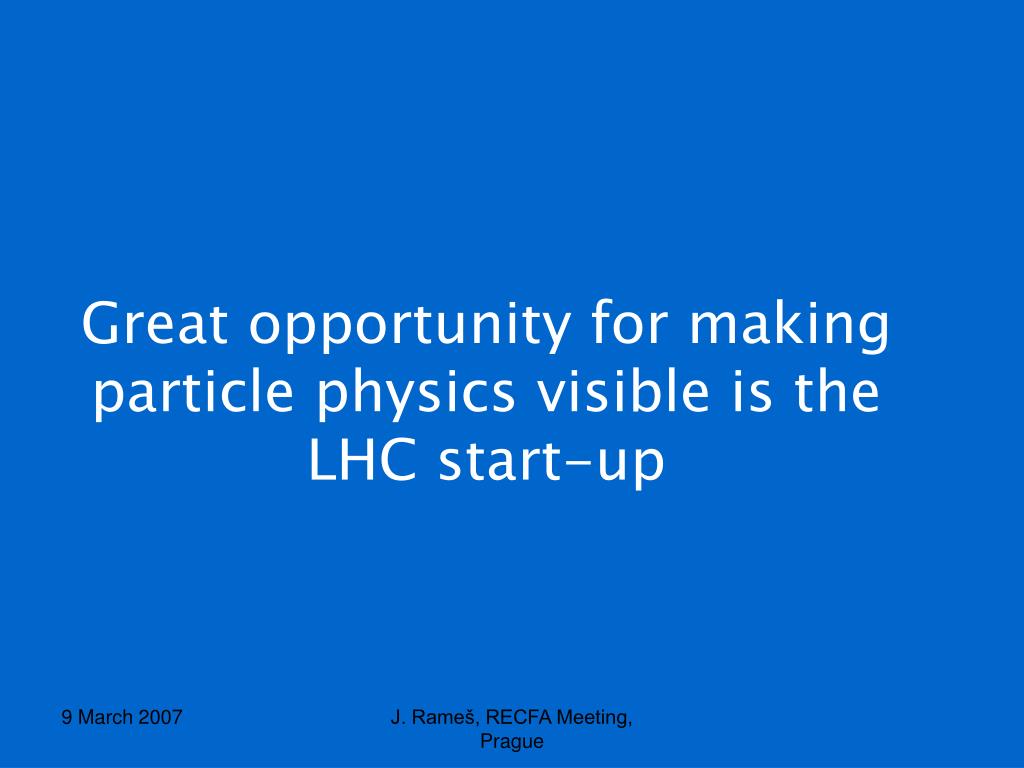 Great opportunity for making particle physics visible is the LHC start-up

9 March 2007

J. Rameš, RECFA Meeting, Prague